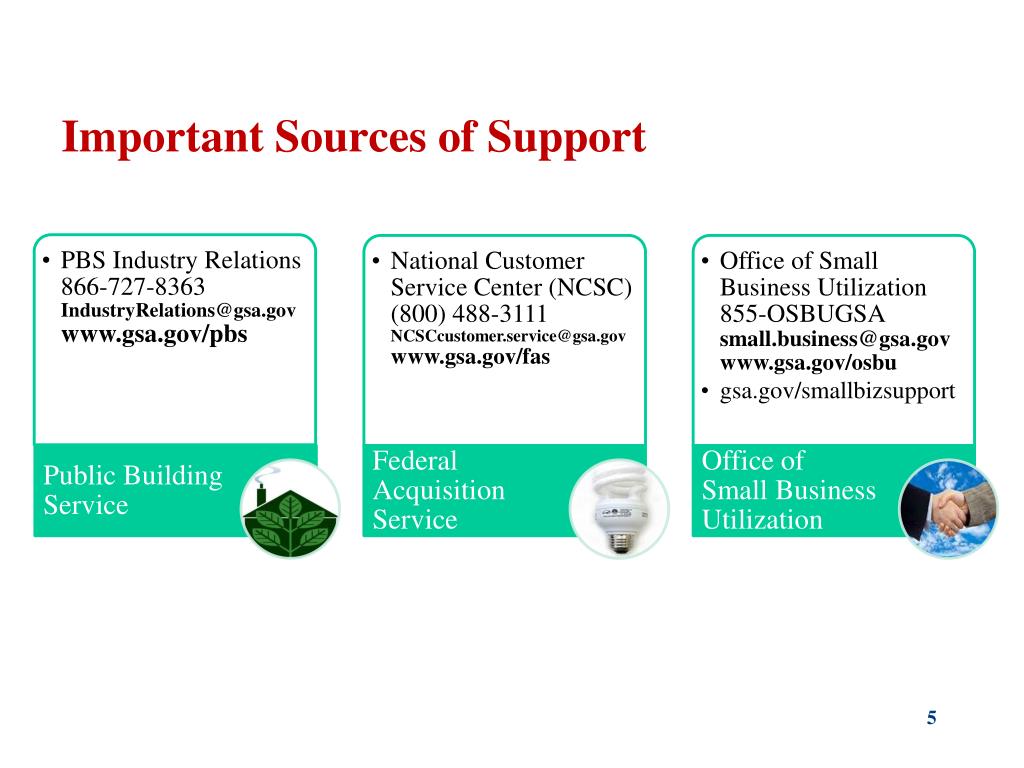 Important Sources of Support

• PBS Industry Relations
866-727-8363
IndustryRelations@gsa.gov
www.gsa.gov/pbs

Public Building Service

• National Customer Service Center (NCSC)
(800) 488-3111
NCSCcustomer.service@gsa.gov
www.gsa.gov/fas

Federal Acquisition Service

• Office of Small Business Utilization
855-OSBUGSA
small.business@gsa.gov
www.gsa.gov/osbu
• gsa.gov/smallbizsupport

Office of Small Business Utilization

5